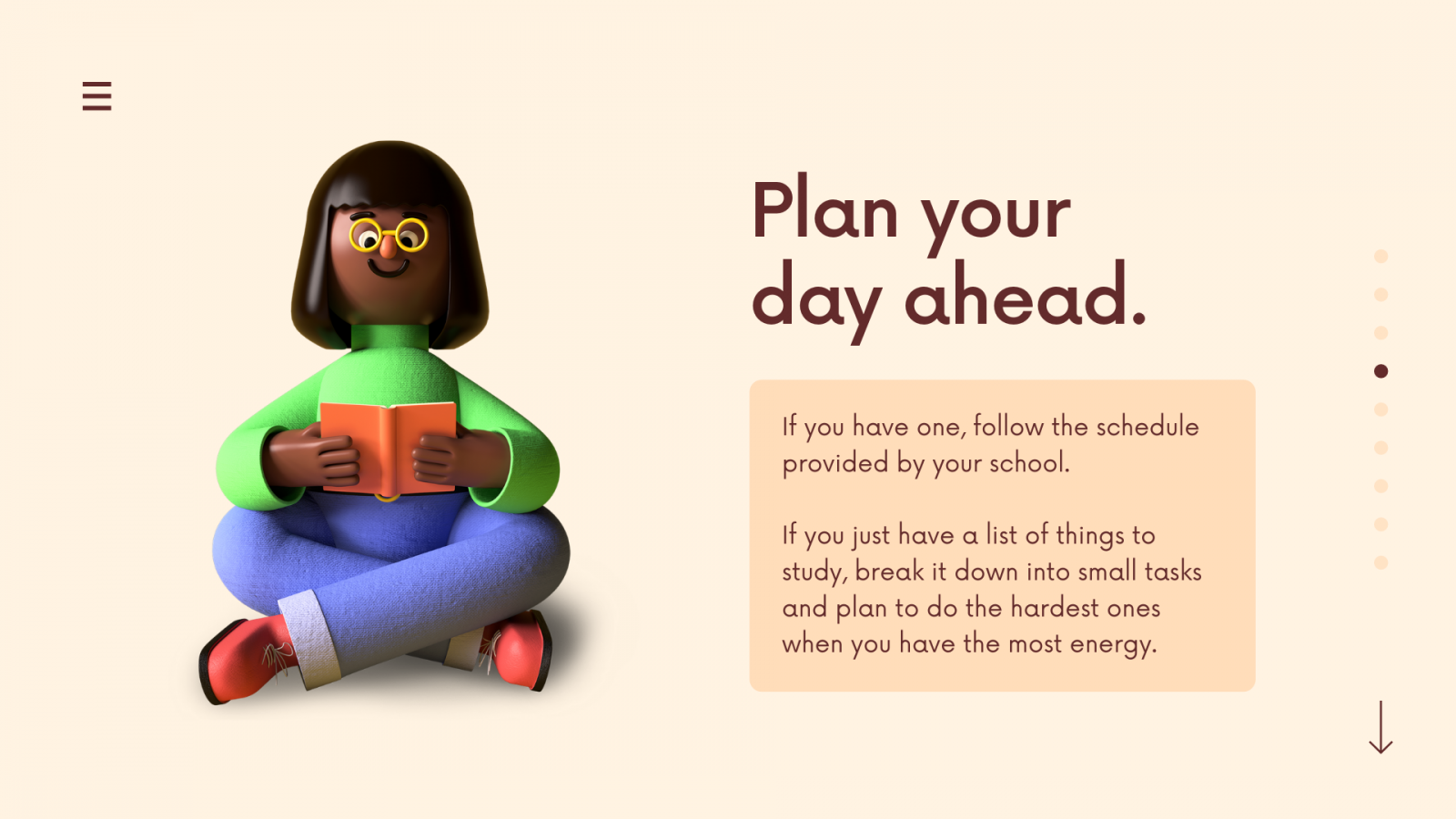 Plan your day ahead.

If you have one, follow the schedule provided by your school.

If you just have a list of things to study, break it down into small tasks and plan to do the hardest ones when you have the most energy.